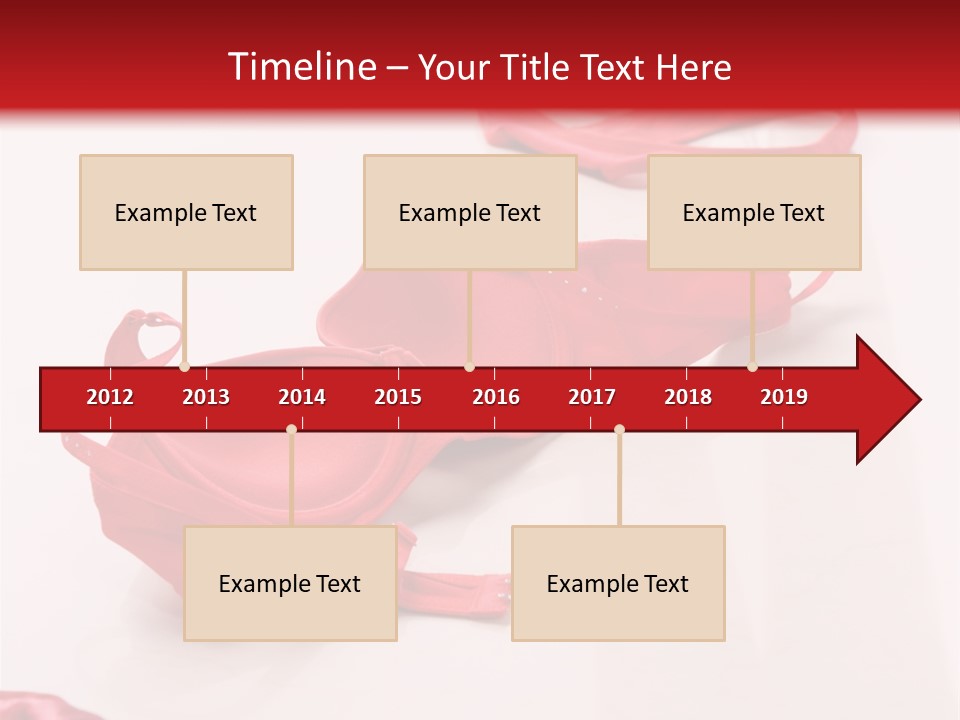 Timeline – Your Title Text Here

Example Text

Example Text

Example Text

2012 2013 2014 2015 2016 2017 2018 2019

Example Text

Example Text